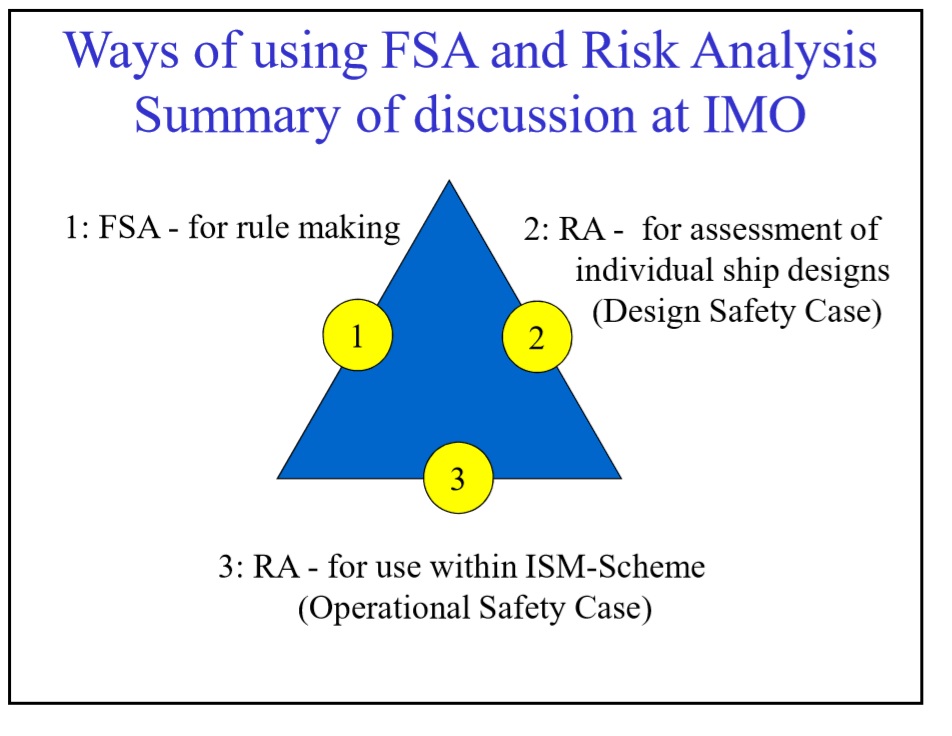 Ways of using FSA and Risk Analysis
Summary of discussion at IMO

1: FSA - for rule making

2: RA - for assessment of individual ship designs (Design Safety Case)

1

2

3

3: RA - for use within ISM-Scheme (Operational Safety Case)